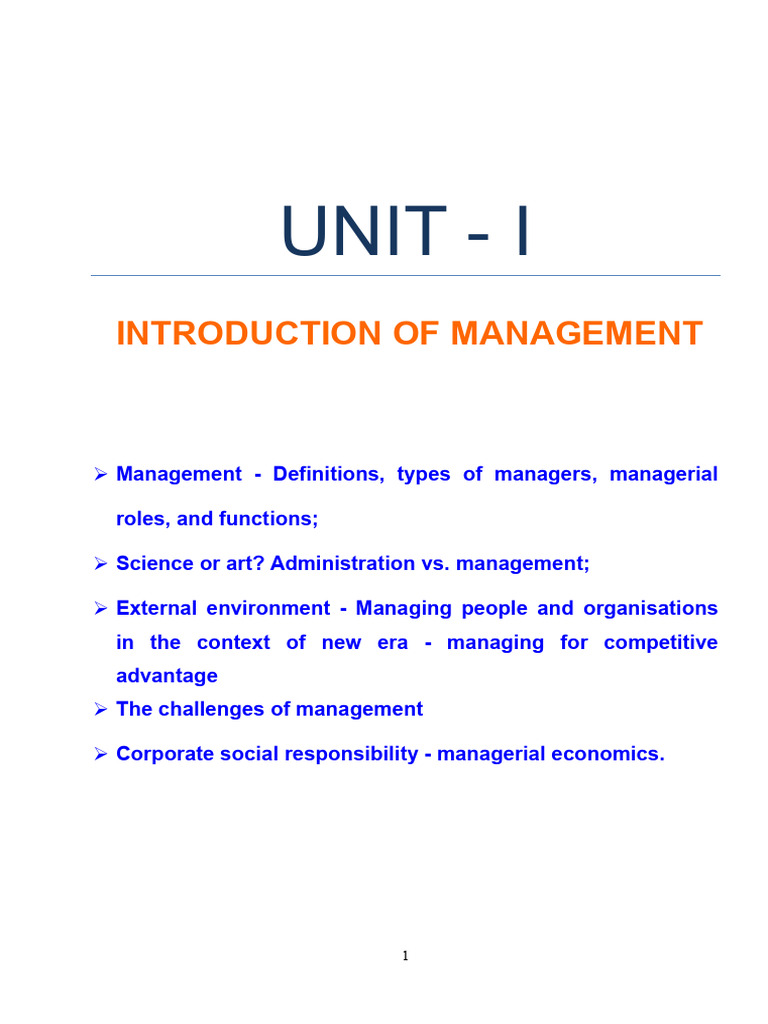 UNIT - I

INTRODUCTION OF MANAGEMENT

➢ Management - Definitions, types of managers, managerial roles, and functions;

➢ Science or art? Administration vs. management;

➢ External environment - Managing people and organisations in the context of new era - managing for competitive advantage

➢ The challenges of management

➢ Corporate social responsibility - managerial economics.

1